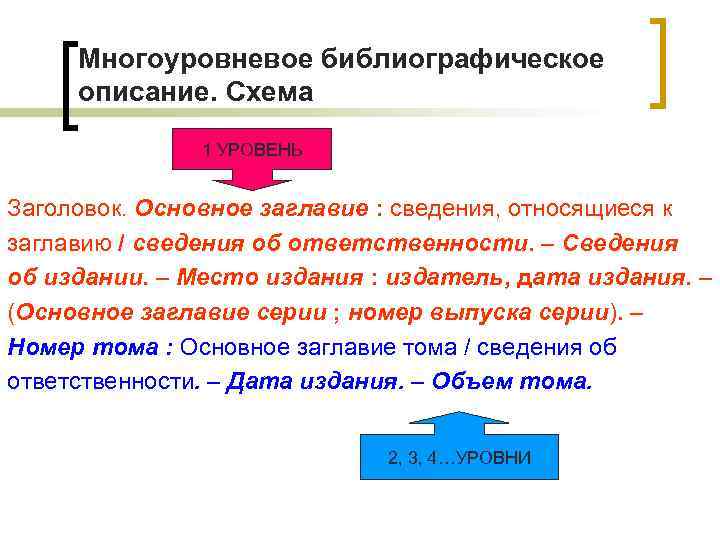 Многоуровневое библиографическое описание. Схема

1 УРОВЕНЬ

Заголовок. Основное заглавие : сведения, относящиеся к заглавию / сведения об ответственности. – Сведения об издании. – Место издания : издатель, дата издания. – (Основное заглавие серии ; номер выпуска серии). – Номер тома : Основное заглавие тома / сведения об ответственности. – Дата издания. – Объем тома.

2, 3, 4…УРОВНИ